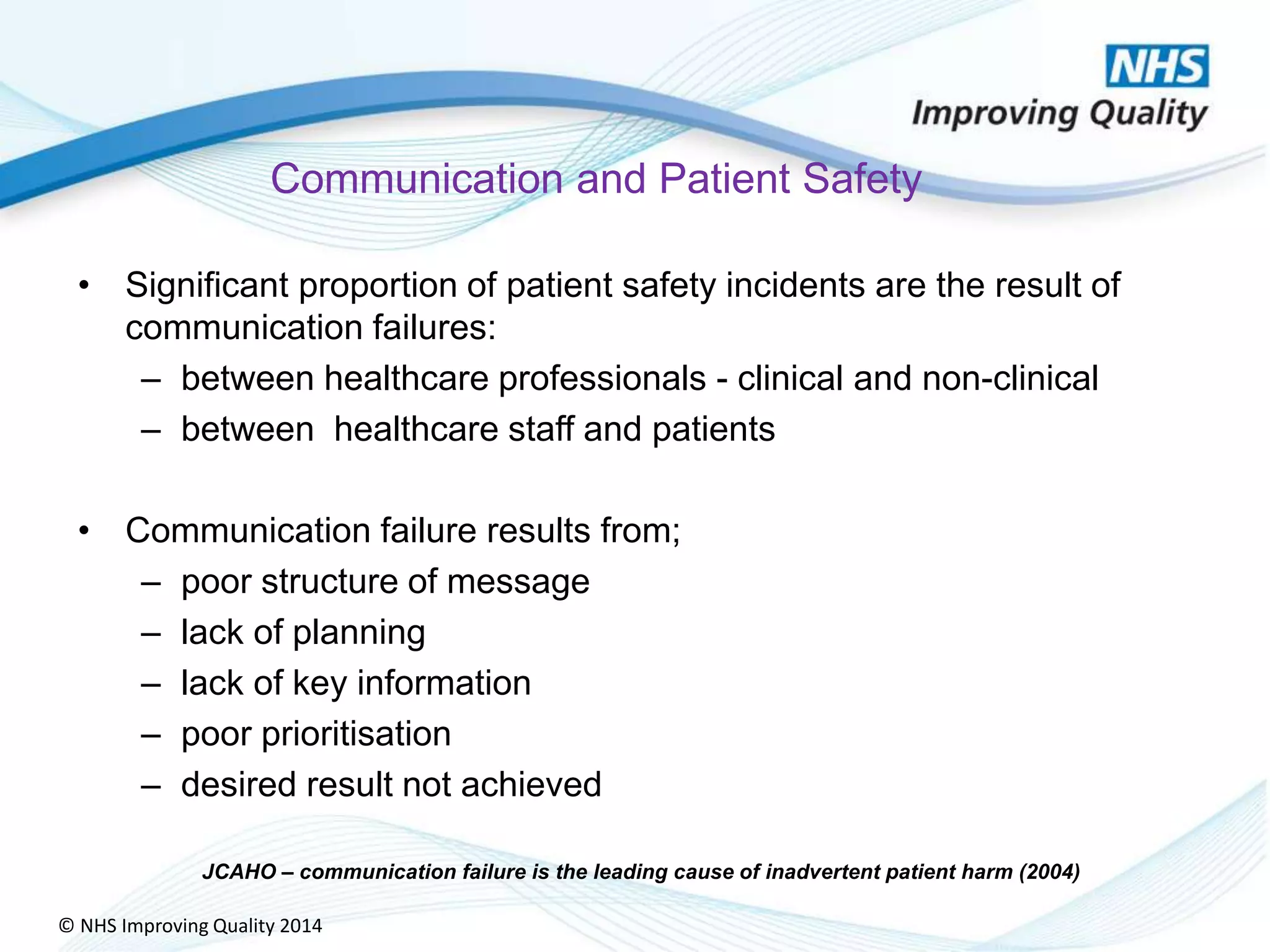 NHS
Improving Quality

Communication and Patient Safety

• Significant proportion of patient safety incidents are the result of communication failures:
– between healthcare professionals - clinical and non-clinical
– between healthcare staff and patients

• Communication failure results from;
– poor structure of message
– lack of planning
– lack of key information
– poor prioritisation
– desired result not achieved

JCAHO – communication failure is the leading cause of inadvertent patient harm (2004)

© NHS Improving Quality 2014